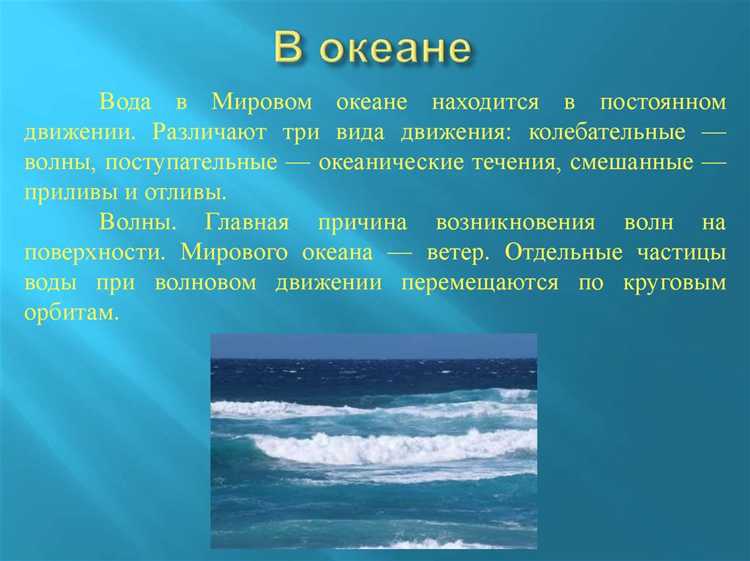 В океане

Вода в Мировом океане находится в постоянном движении. Различают три вида движения: колебательные — волны, поступательные — океанические течения, смешанные — приливы и отливы.

Волны. Главная причина возникновения волн на поверхности. Мирового океана — ветер. Отдельные частицы воды при волновом движении перемещаются по круговым орбитам.